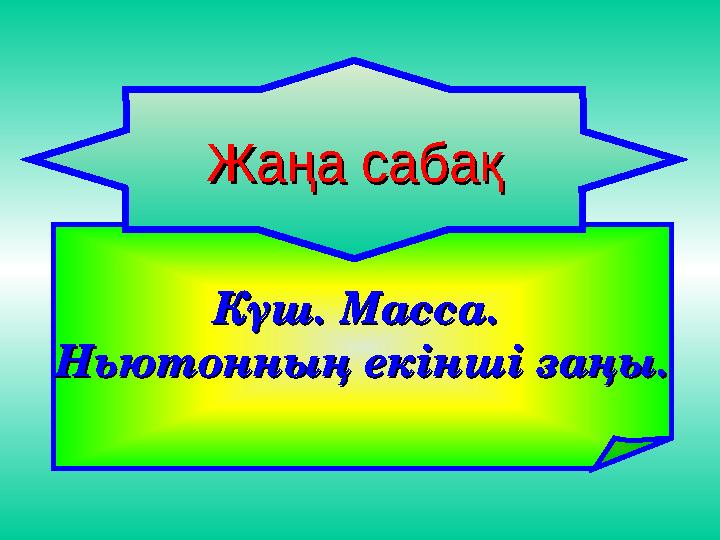 Жаңа сабақ

Күш. Масса.
Ньютонның екінші заңы.